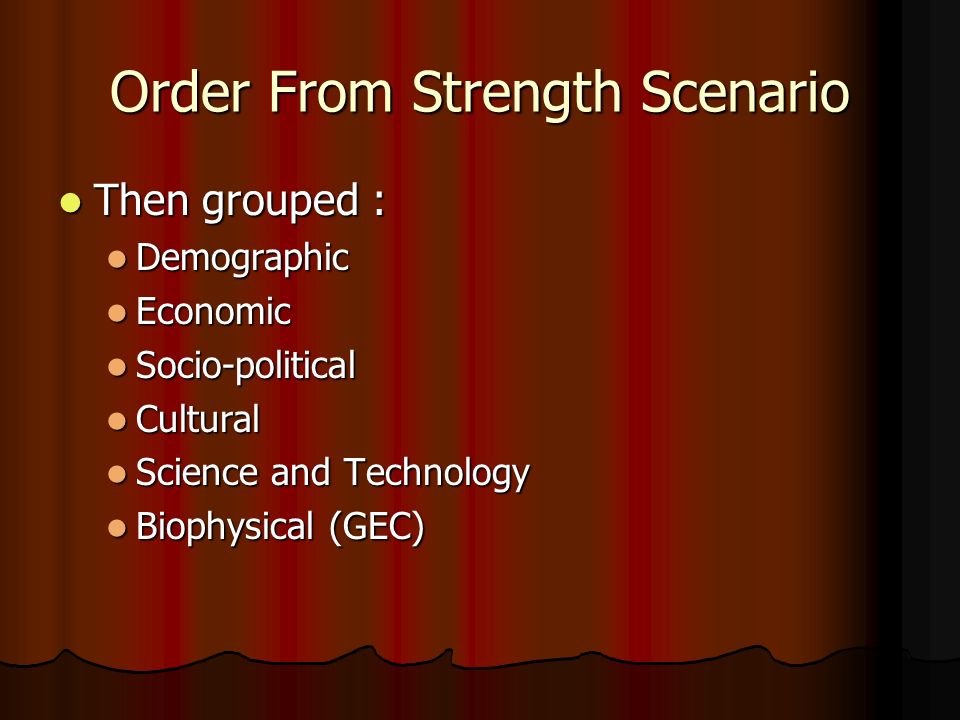 Order From Strength Scenario

- Then grouped :
  - Demographic
  - Economic
  - Socio-political
  - Cultural
  - Science and Technology
  - Biophysical (GEC)